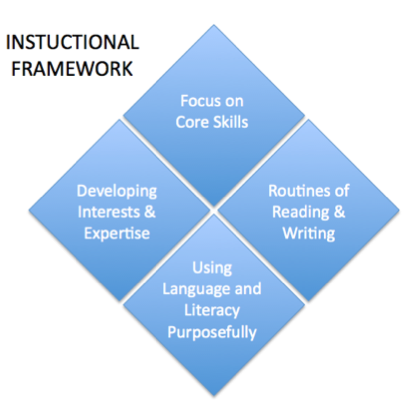 INSTUCTIONAL FRAMEWORK

Focus on Core Skills

Developing Interests & Expertise

Routines of Reading & Writing

Using Language and Literacy Purposefully